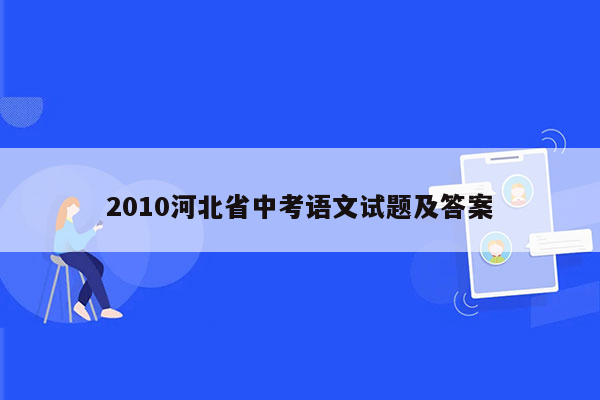 2010河北省中考语文试题及答案